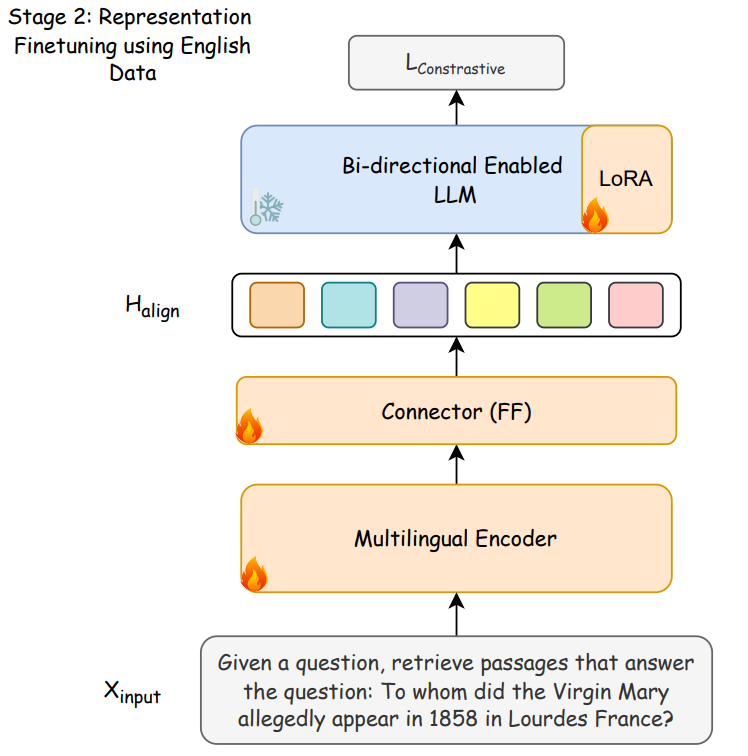 Stage 2: Representation Finetuning using English Data

$L_{Constrastive}$

Bi-directional Enabled LLM

LoRA

$H_{align}$

Connector (FF)

Multilingual Encoder

$X_{input}$

Given a question, retrieve passages that answer the question: To whom did the Virgin Mary allegedly appear in 1858 in Lourdes France?